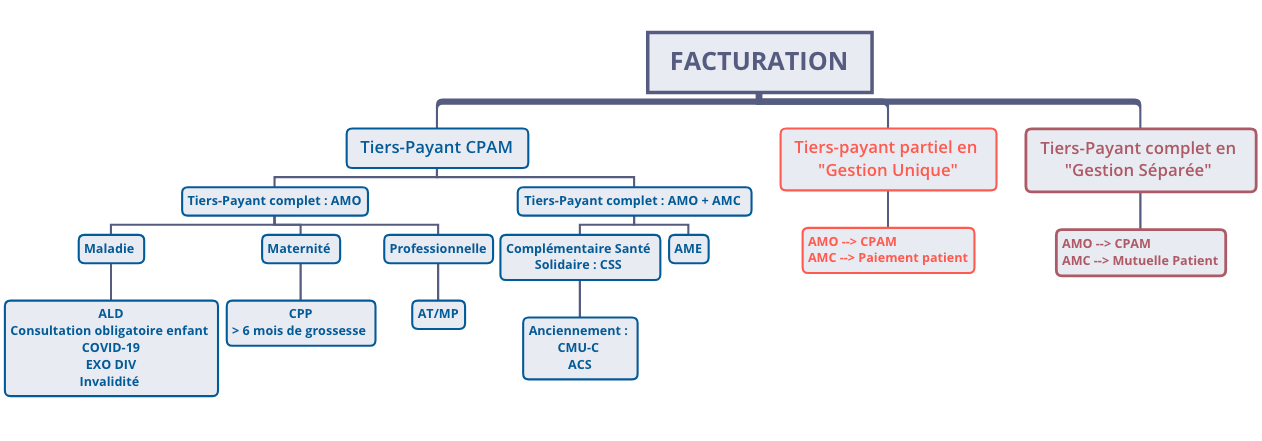 FACTURATION

Tiers-Payant CPAM

Tiers-Payant complet : AMO

Maladie

ALD
Consultation obligatoire enfant
COVID-19
EXO DIV
Invalidité

Maternité

CPP
> 6 mois de grossesse

Professionnelle

AT/MP

Tiers-Payant complet : AMO + AMC

Complémentaire Santé Solidaire : CSS

Anciennement :
CMU-C
ACS

AME

Tiers-payant partiel en "Gestion Unique"

AMO --> CPAM
AMC --> Paiement patient

Tiers-Payant complet en "Gestion Séparée"

AMO --> CPAM
AMC --> Mutuelle Patient